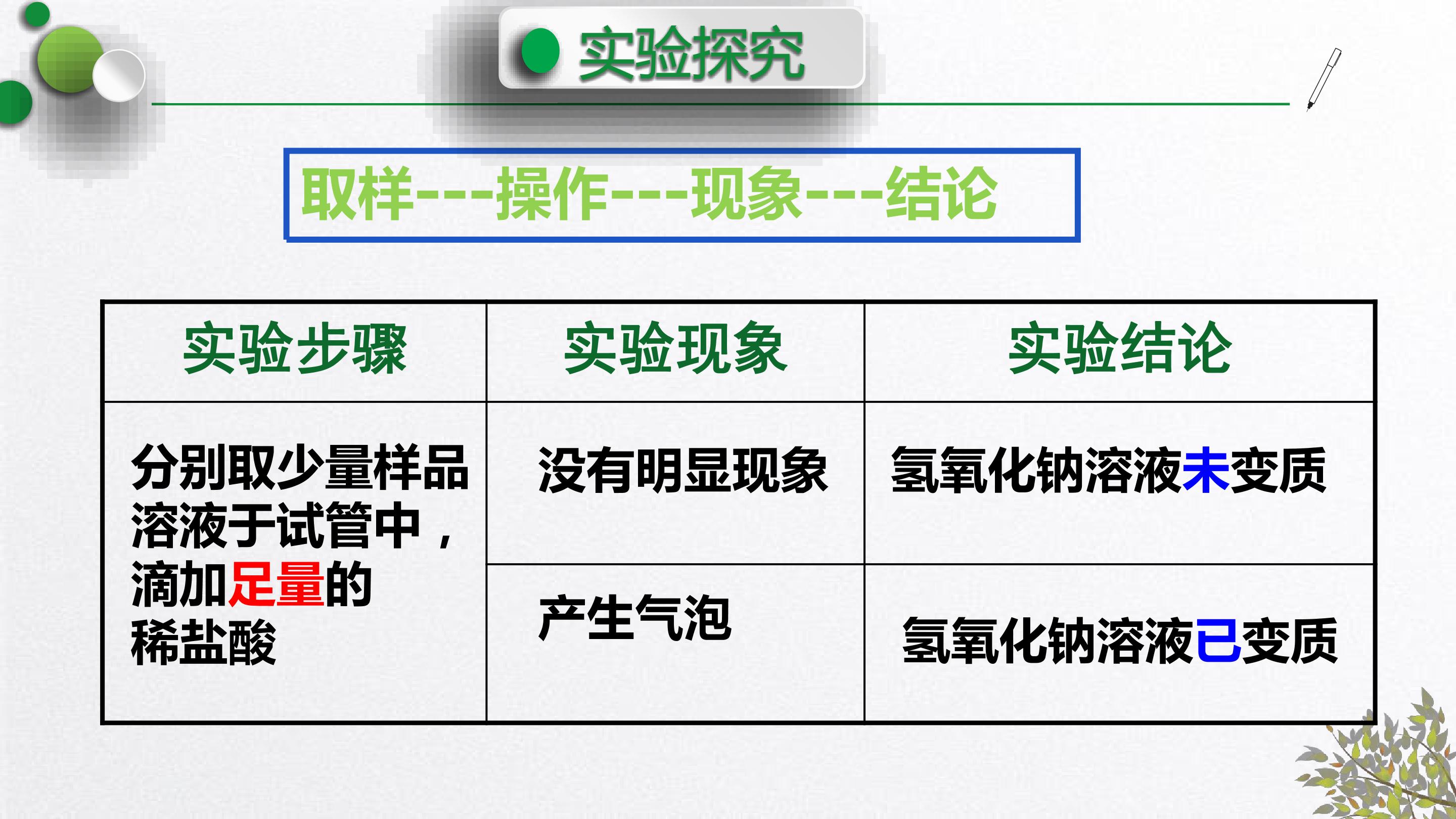 实验探究

取样---操作---现象---结论

| 实验步骤 | 实验现象 | 实验结论 |
|---|---|---|
| 分别取少量样品溶液于试管中，滴加足量的稀盐酸 | 没有明显现象 | 氢氧化钠溶液未变质 |
| | 产生气泡 | 氢氧化钠溶液已变质 |